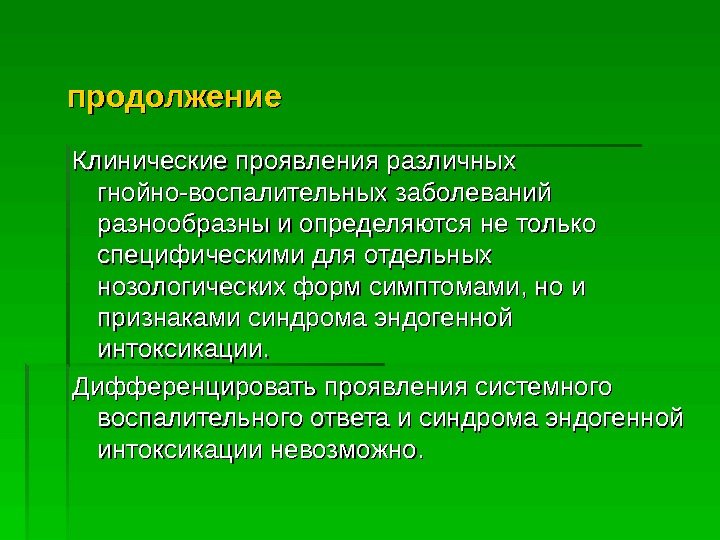 продолжение

Клинические проявления различных гнойно-воспалительных заболеваний разнообразны и определяются не только специфическими для отдельных нозологических форм симптомами, но и признаками синдрома эндогенной интоксикации.

Дифференцировать проявления системного воспалительного ответа и синдрома эндогенной интоксикации невозможно.